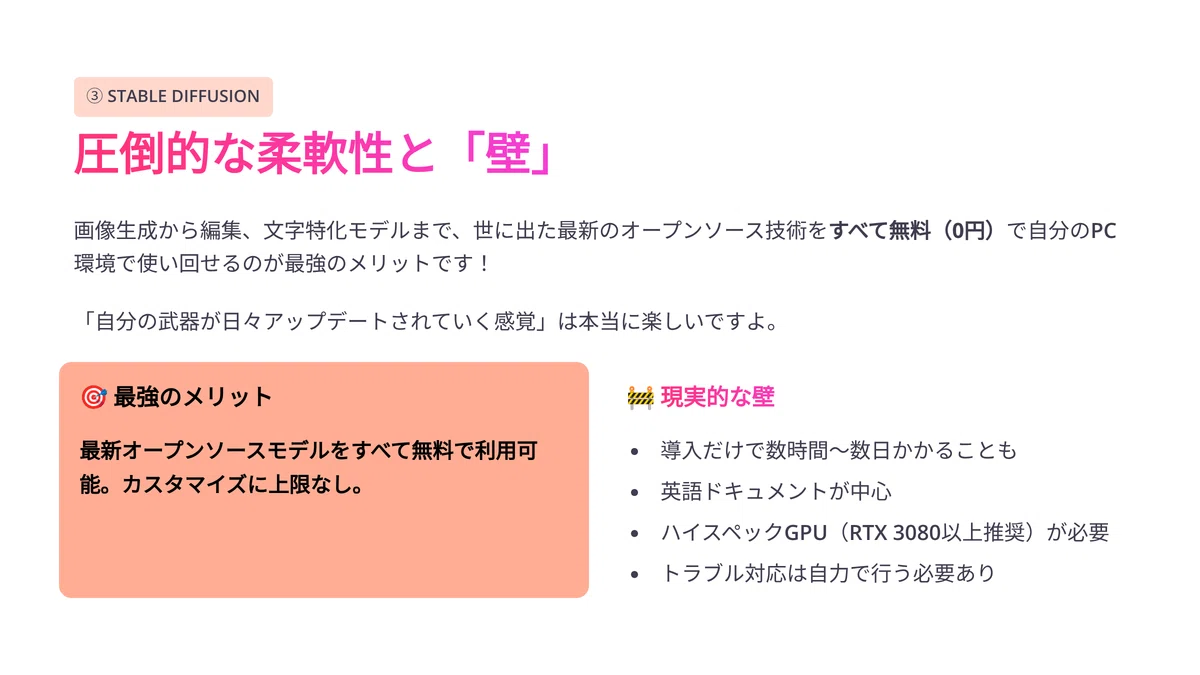 ③ STABLE DIFFUSION

圧倒的な柔軟性と「壁」

画像生成から編集、文字特化モデルまで、世に出た最新のオープンソース技術をすべて無料（0円）で自分のPC環境で使い回せるのが最強のメリットです！

「自分の武器が日々アップデートされていく感覚」は本当に楽しいですよ。

🎯 最強のメリット

最新オープンソースモデルをすべて無料で利用可能。カスタマイズに上限なし。

🚧 現実的な壁

• 導入だけで数時間〜数日かかることも
• 英語ドキュメントが中心
• ハイスペックGPU（RTX 3080以上推奨）が必要
• トラブル対応は自力で行う必要あり